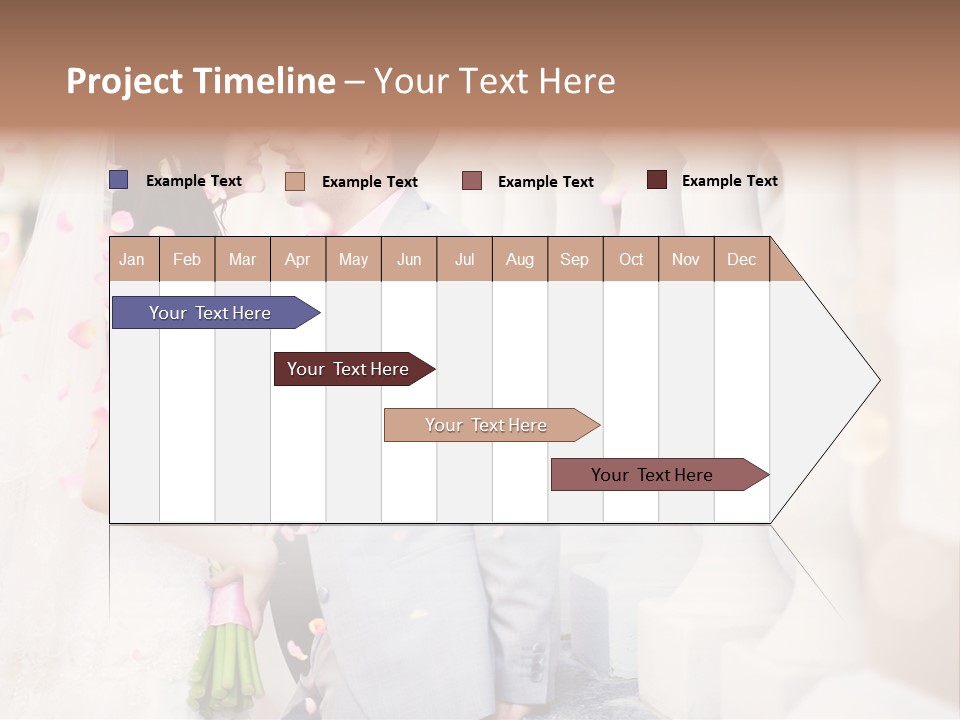 Project Timeline – Your Text Here

Example Text Example Text Example Text Example Text

| Jan | Feb | Mar | Apr | May | Jun | Jul | Aug | Sep | Oct | Nov | Dec |
|---|---|---|---|---|---|---|---|---|---|---|---|

Your Text Here

Your Text Here

Your Text Here

Your Text Here